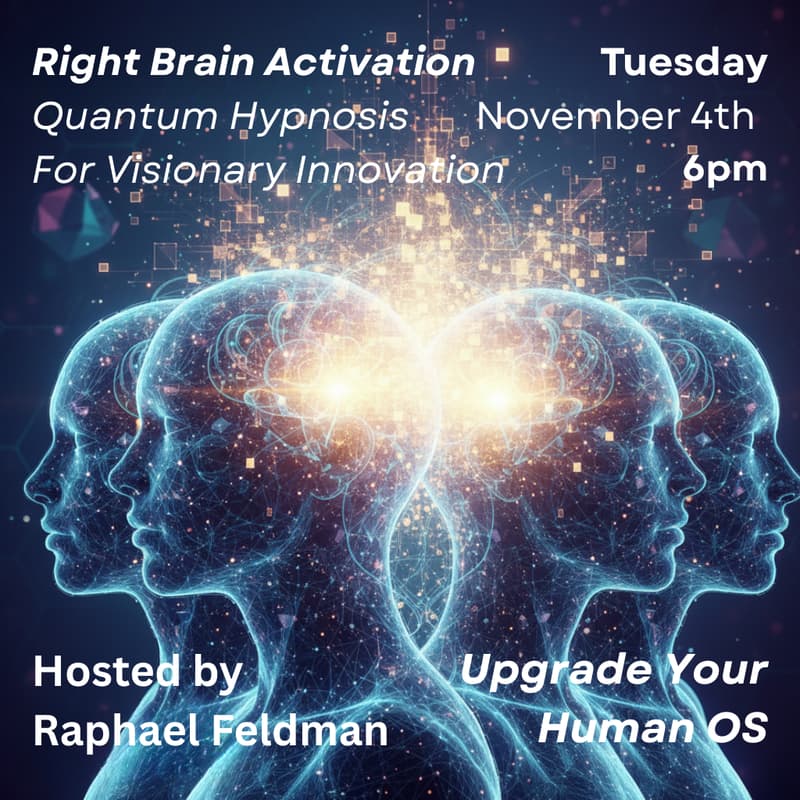 Right Brain Activation
Quantum Hypnosis
For Visionary Innovation

Tuesday
November 4th
6pm

Hosted by
Raphael Feldman

Upgrade Your
Human OS